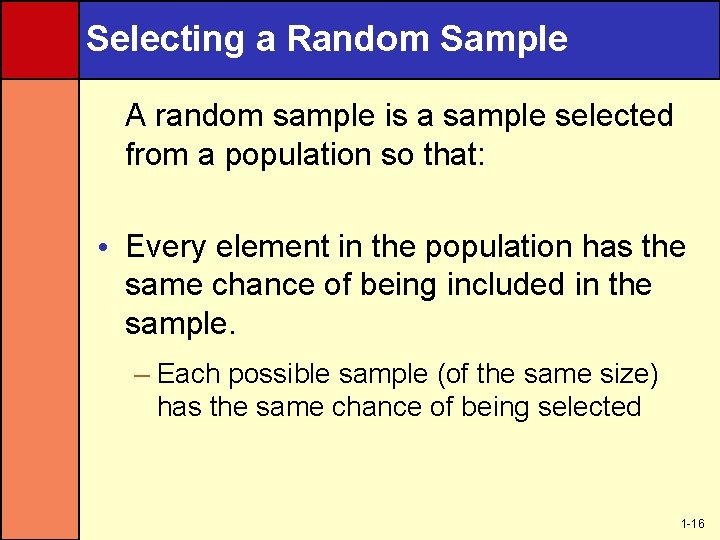 Selecting a Random Sample

A random sample is a sample selected from a population so that:

• Every element in the population has the same chance of being included in the sample.

– Each possible sample (of the same size) has the same chance of being selected

1-16